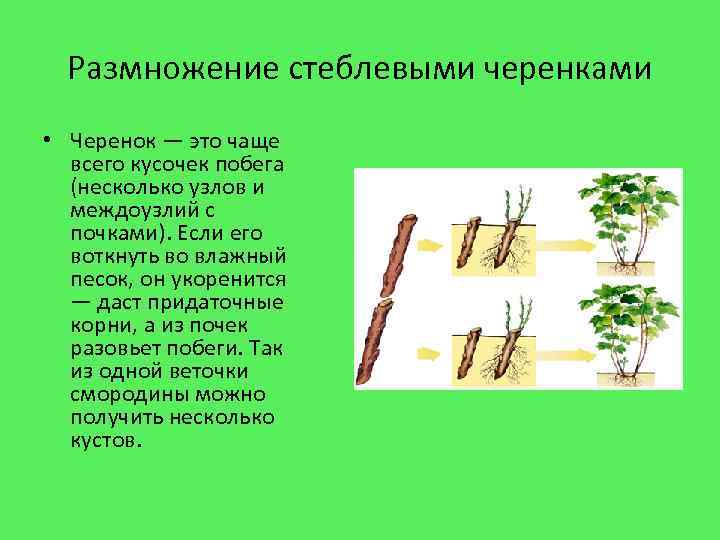 Размножение стеблевыми черенками

• Черенок — это чаще всего кусочек побега (несколько узлов и междоузлий с почками). Если его воткнуть во влажный песок, он укоренится — даст придаточные корни, а из почек разовьет побеги. Так из одной веточки смородины можно получить несколько кустов.